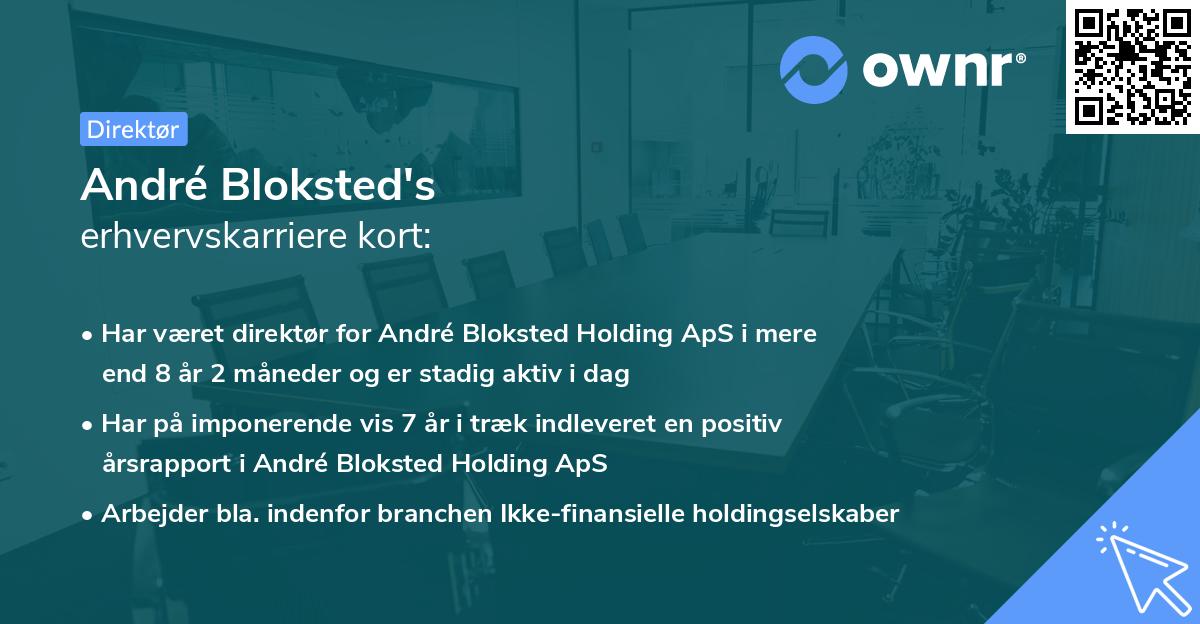 ownr®

Direktør

André Bloksted's
erhvervskarriere kort:

• Har været direktør for André Bloksted Holding ApS i mere end 8 år 2 måneder og er stadig aktiv i dag

• Har på imponerende vis 7 år i træk indleveret en positiv årsrapport i André Bloksted Holding ApS

• Arbejder bla. indenfor branchen Ikke-finansielle holdingselskaber